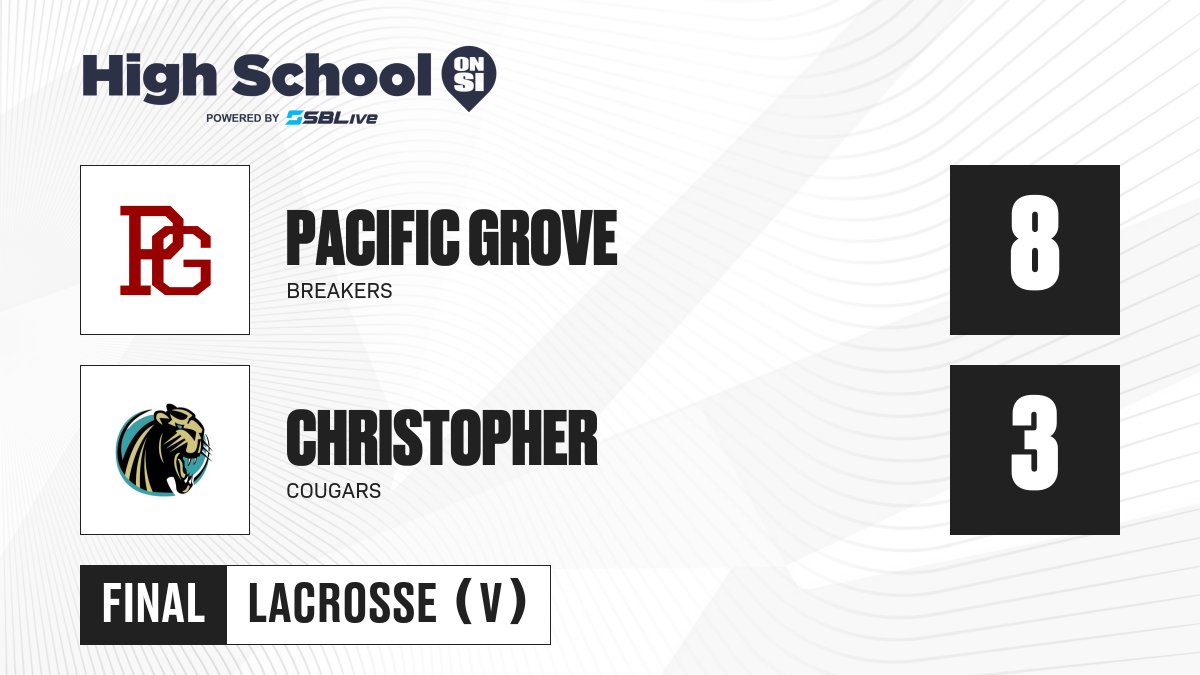 High School ON SI
POWERED BY SBLive

PG

PACIFIC GROVE
BREAKERS

8

CHRISTOPHER
COUGARS

3

FINAL LACROSSE (V)